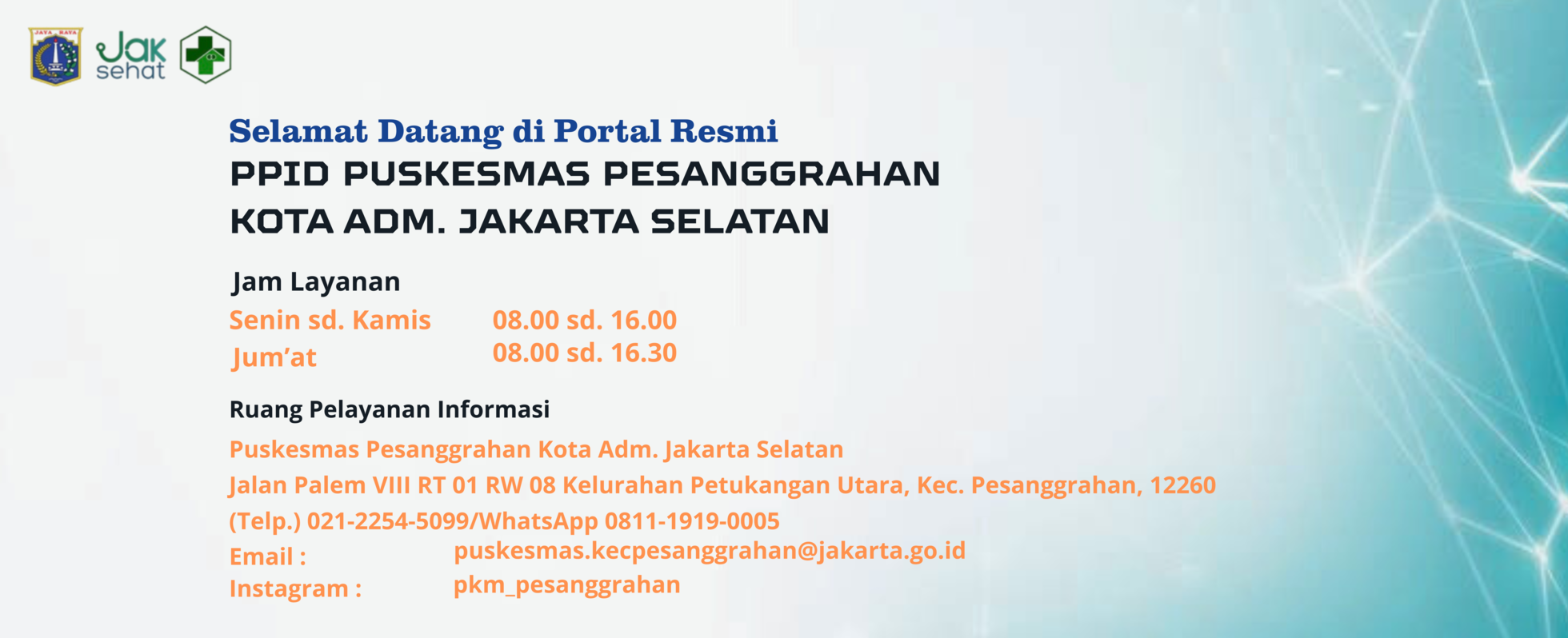 JAYA RAYA

Jak sehat

Selamat Datang di Portal Resmi
PPID PUSKESMAS PESANGGRAHAN
KOTA ADM. JAKARTA SELATAN

Jam Layanan
Senin sd. Kamis 08.00 sd. 16.00
Jum'at 08.00 sd. 16.30

Ruang Pelayanan Informasi
Puskesmas Pesanggrahan Kota Adm. Jakarta Selatan
Jalan Palem VIII RT 01 RW 08 Kelurahan Petukangan Utara, Kec. Pesanggrahan, 12260
(Telp.) 021-2254-5099/WhatsApp 0811-1919-0005
Email : puskesmas.kecpesanggrahan@jakarta.go.id
Instagram : pkm_pesanggrahan